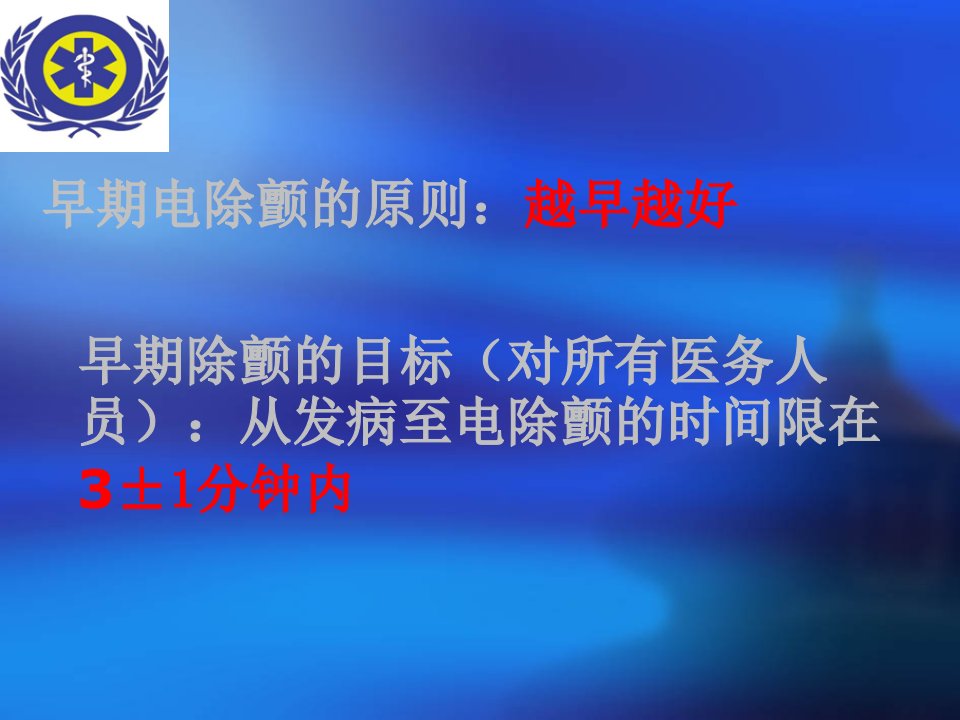 早期电除颤的原则：越早越好

早期除颤的目标（对所有医务人员）：从发病至电除颤的时间限在3±1分钟内